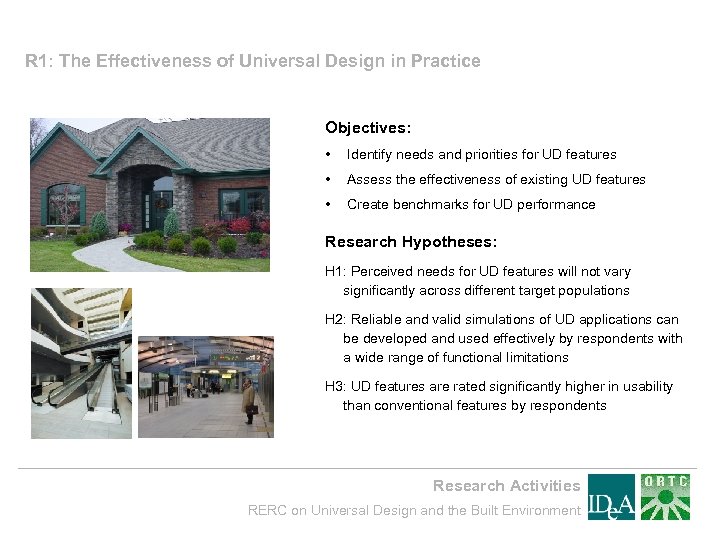 R1: The Effectiveness of Universal Design in Practice

Objectives:

• Identify needs and priorities for UD features
• Assess the effectiveness of existing UD features
• Create benchmarks for UD performance

Research Hypotheses:

H1: Perceived needs for UD features will not vary significantly across different target populations

H2: Reliable and valid simulations of UD applications can be developed and used effectively by respondents with a wide range of functional limitations

H3: UD features are rated significantly higher in usability than conventional features by respondents

Research Activities

RERC on Universal Design and the Built Environment

IDeA

ORTC